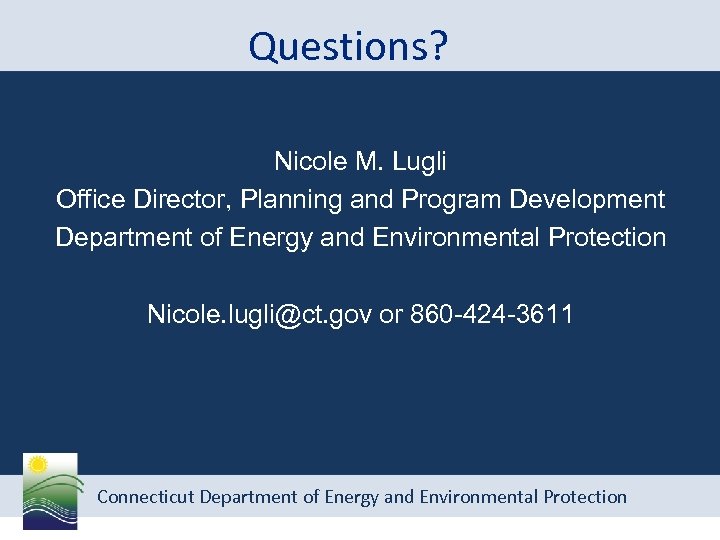 Questions?

Nicole M. Lugli
Office Director, Planning and Program Development
Department of Energy and Environmental Protection

Nicole.lugli@ct.gov or 860-424-3611

Connecticut Department of Energy and Environmental Protection